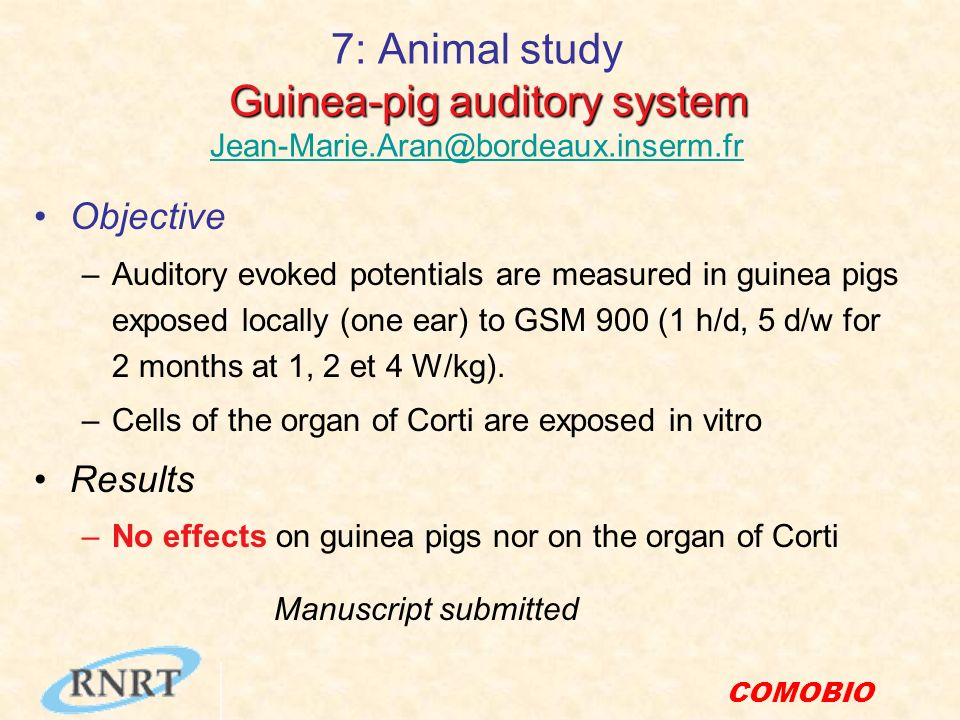 7: Animal study
Guinea-pig auditory system
Jean-Marie.Aran@bordeaux.inserm.fr

• Objective

– Auditory evoked potentials are measured in guinea pigs exposed locally (one ear) to GSM 900 (1 h/d, 5 d/w for 2 months at 1, 2 et 4 W/kg).

– Cells of the organ of Corti are exposed in vitro

• Results

– No effects on guinea pigs nor on the organ of Corti

Manuscript submitted

RNRT

COMOBIO